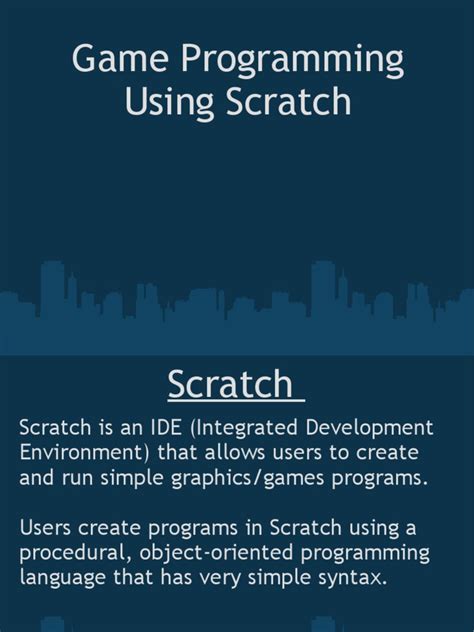 Game Programming Using Scratch

Scratch

Scratch is an IDE (Integrated Development Environment) that allows users to create and run simple graphics/games programs.

Users create programs in Scratch using a procedural, object-oriented programming language that has very simple syntax.